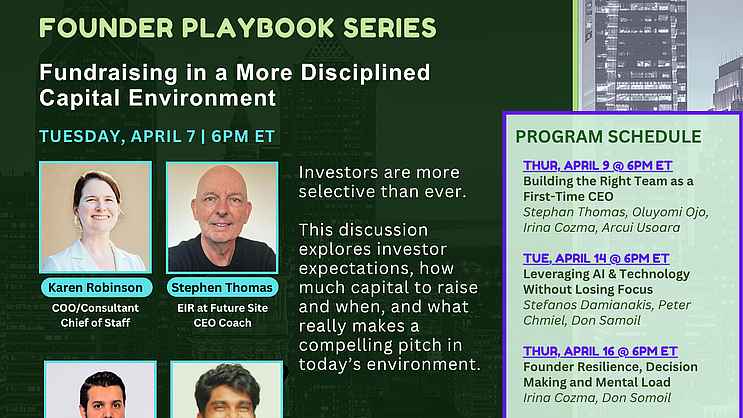 FOUNDER PLAYBOOK SERIES

Fundraising in a More Disciplined Capital Environment

TUESDAY, APRIL 7 | 6PM ET

Karen Robinson
COO/Consultant
Chief of Staff

Stephen Thomas
EIR at Future Site
CEO Coach

Investors are more selective than ever.

This discussion explores investor expectations, how much capital to raise and when, and what really makes a compelling pitch in today's environment.

PROGRAM SCHEDULE

THUR, APRIL 9 @ 6PM ET
Building the Right Team as a First-Time CEO
Stephan Thomas, Oluyomi Ojo, Irina Cozma, Arcui Usoara

TUE, APRIL 14 @ 6PM ET
Leveraging AI & Technology Without Losing Focus
Stefanos Damianakis, Peter Chmiel, Don Samoil

THUR, APRIL 16 @ 6PM ET
Founder Resilience, Decision Making and Mental Load
Irina Cozma, Don Somoil